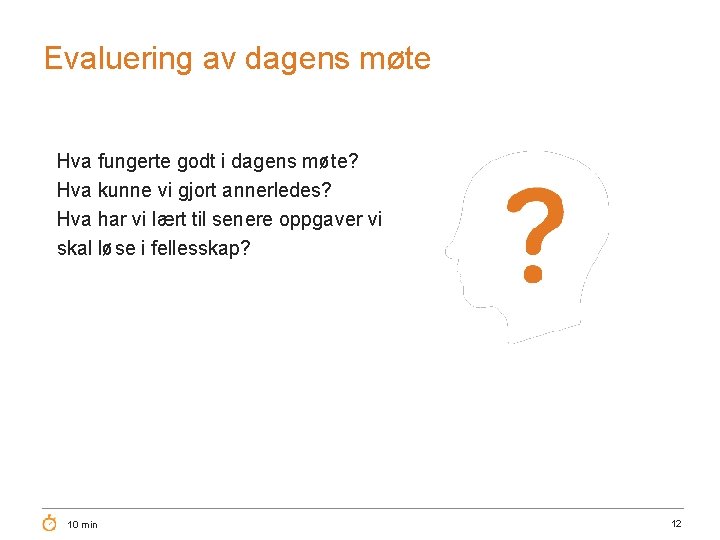 Evaluering av dagens møte

Hva fungerte godt i dagens møte?
Hva kunne vi gjort annerledes?
Hva har vi lært til senere oppgaver vi skal løse i fellesskap?

?

10 min

12